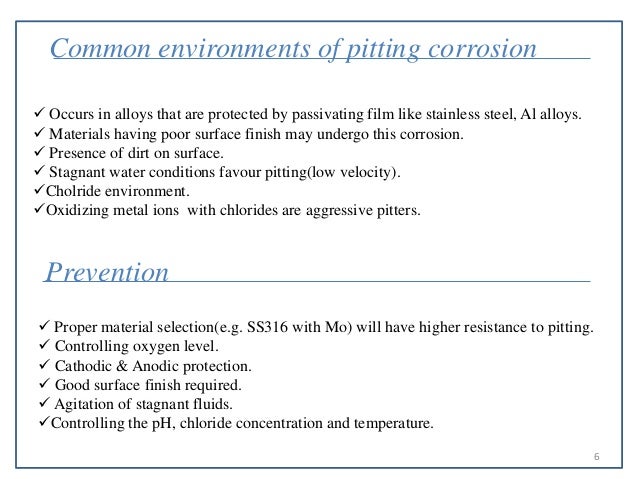 Common environments of pitting corrosion

✓ Occurs in alloys that are protected by passivating film like stainless steel, Al alloys.
✓ Materials having poor surface finish may undergo this corrosion.
✓ Presence of dirt on surface.
✓ Stagnant water conditions favour pitting(low velocity).
✓Cholride environment.
✓Oxidizing metal ions with chlorides are aggressive pitters.

Prevention

✓ Proper material selection(e.g. SS316 with Mo) will have higher resistance to pitting.
✓ Controlling oxygen level.
✓ Cathodic & Anodic protection.
✓ Good surface finish required.
✓ Agitation of stagnant fluids.
✓Controlling the pH, chloride concentration and temperature.

6